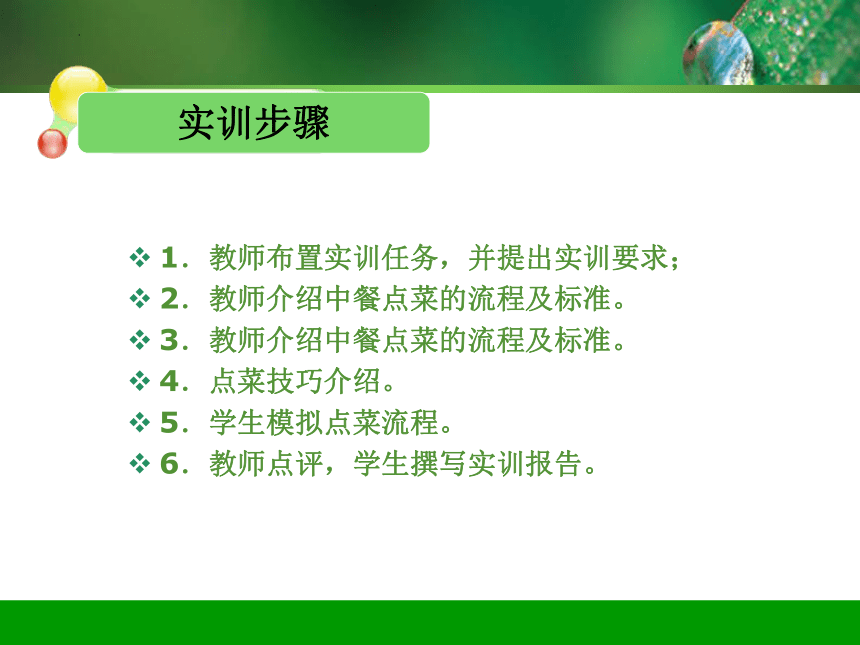 实训步骤

❖ 1．教师布置实训任务，并提出实训要求；
❖ 2．教师介绍中餐点菜的流程及标准。
❖ 3．教师介绍中餐点菜的流程及标准。
❖ 4．点菜技巧介绍。
❖ 5．学生模拟点菜流程。
❖ 6．教师点评，学生撰写实训报告。